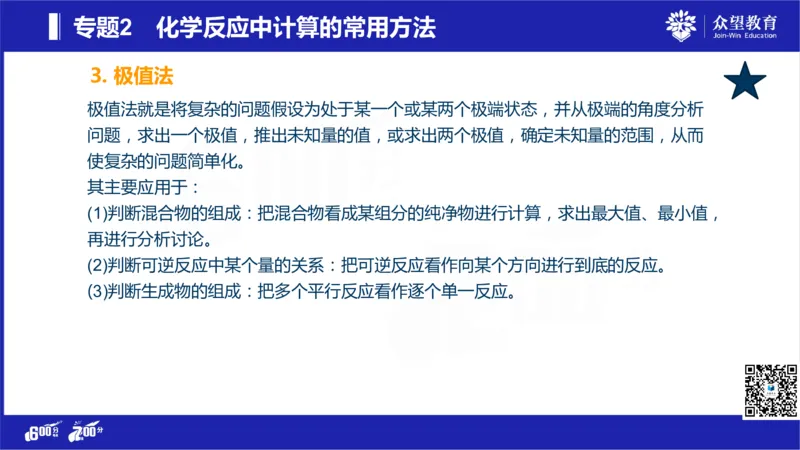 专题2　化学反应中计算的常用方法

众望教育
Join-Win Education

3. 极值法

极值法就是将复杂的问题假设为处于某一个或某两个极端状态，并从极端的角度分析问题，求出一个极值，推出未知量的值，或求出两个极值，确定未知量的范围，从而使复杂的问题简单化。

其主要应用于：

(1)判断混合物的组成：把混合物看成某组分的纯净物进行计算，求出最大值、最小值，再进行分析讨论。

(2)判断可逆反应中某个量的关系：把可逆反应看作向某个方向进行到底的反应。

(3)判断生成物的组成：把多个平行反应看作逐个单一反应。

600分　700分